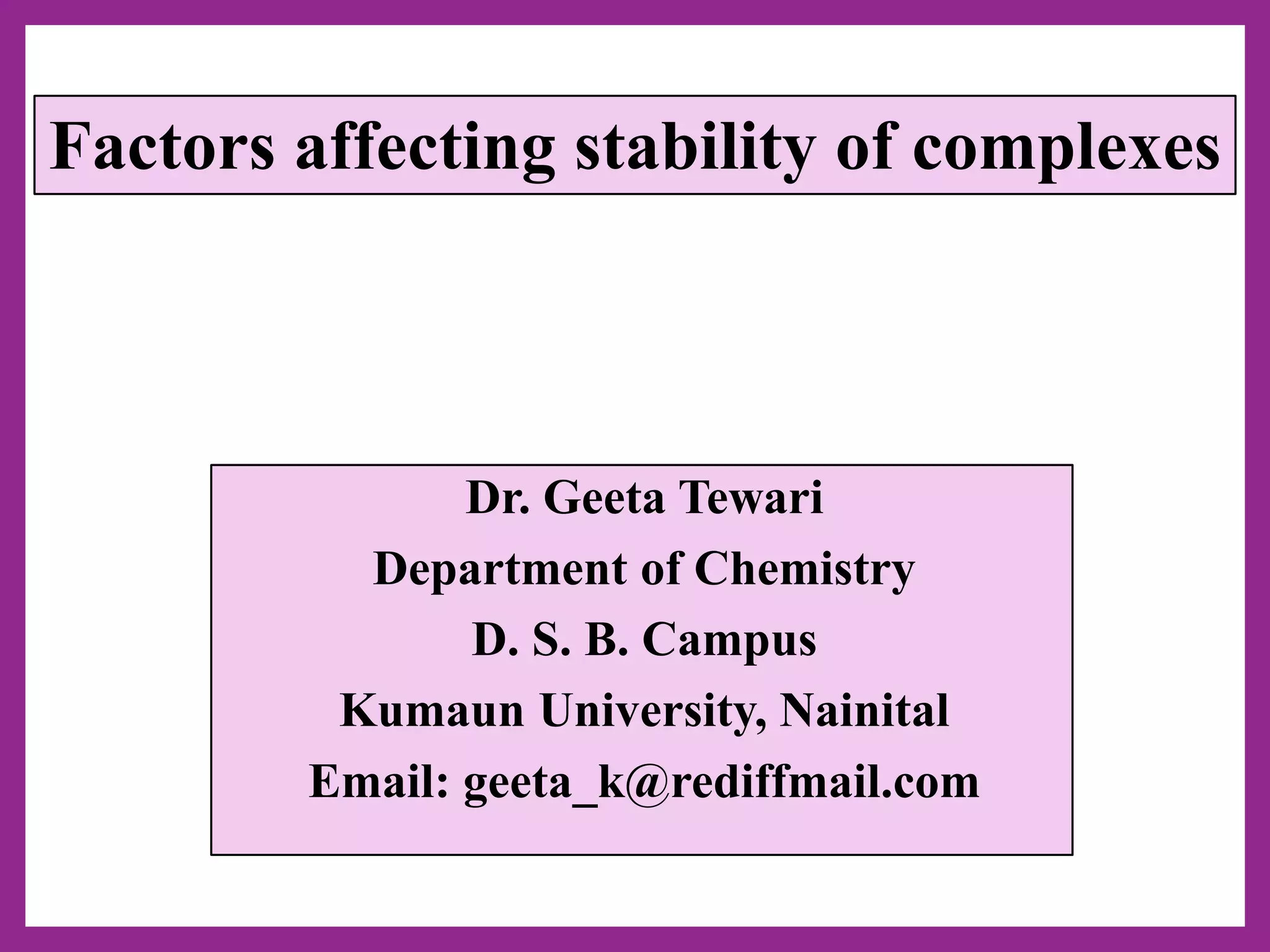 Factors affecting stability of complexes

Dr. Geeta Tewari
Department of Chemistry
D. S. B. Campus
Kumaun University, Nainital
Email: geeta_k@rediffmail.com